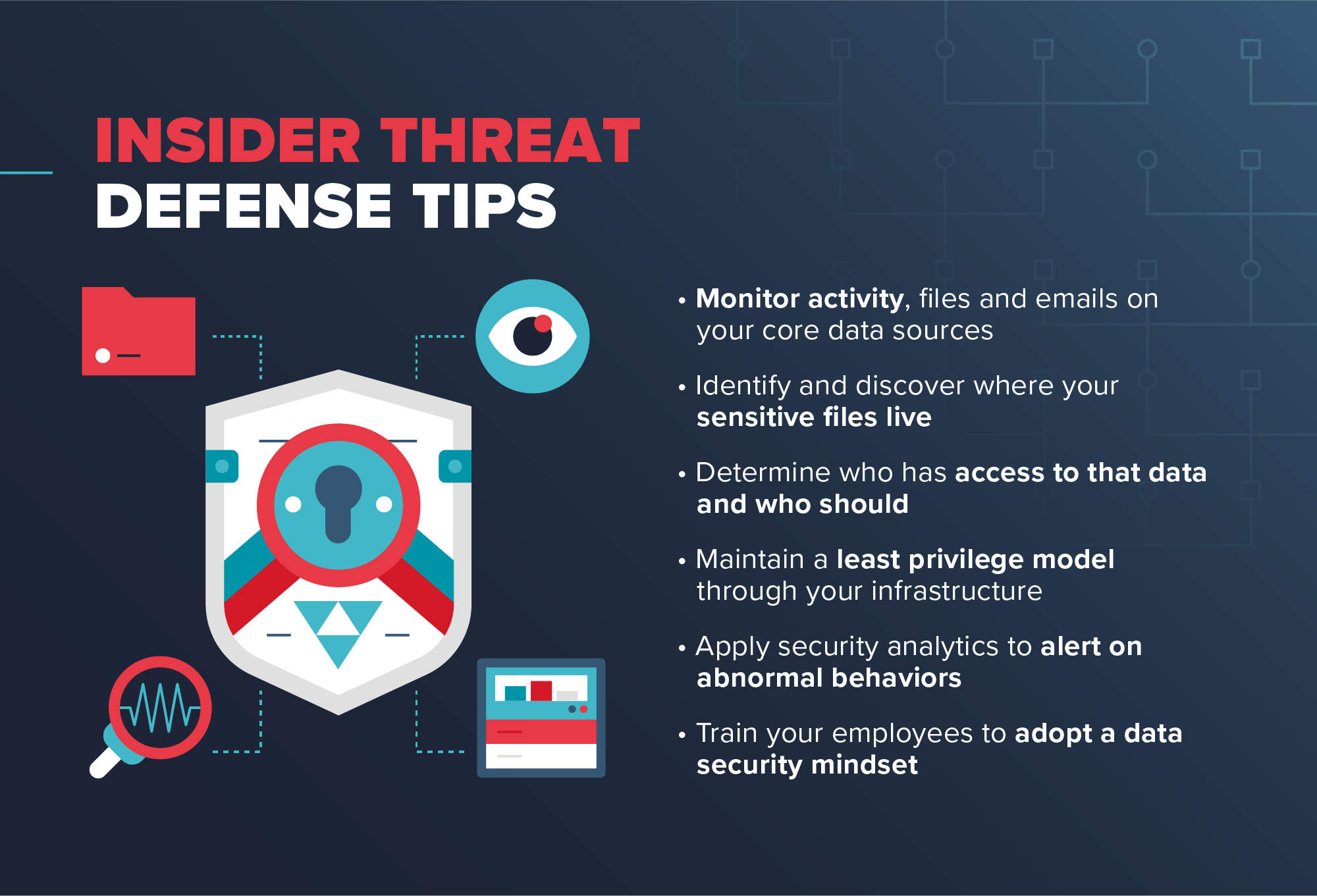 INSIDER THREAT
DEFENSE TIPS

• Monitor activity, files and emails on your core data sources

• Identify and discover where your sensitive files live

• Determine who has access to that data and who should

• Maintain a least privilege model through your infrastructure

• Apply security analytics to alert on abnormal behaviors

• Train your employees to adopt a data security mindset